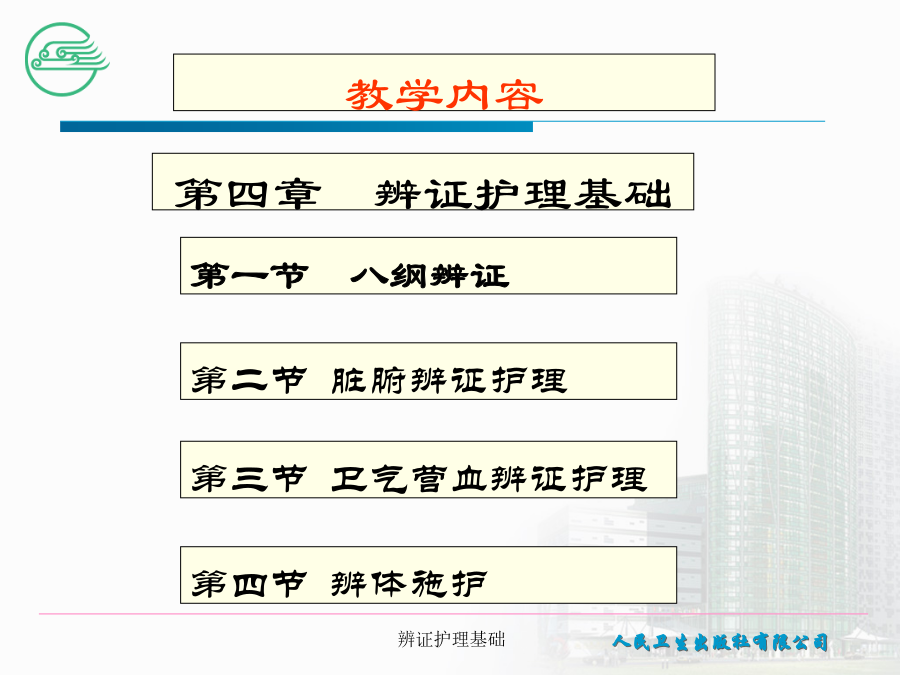 教学内容

第四章　辨证护理基础

第一节　八纲辨证

第二节 脏腑辨证护理

第三节 卫气营血辨证护理

第四节 辨体施护

辨证护理基础

人民卫生出版社有限公司